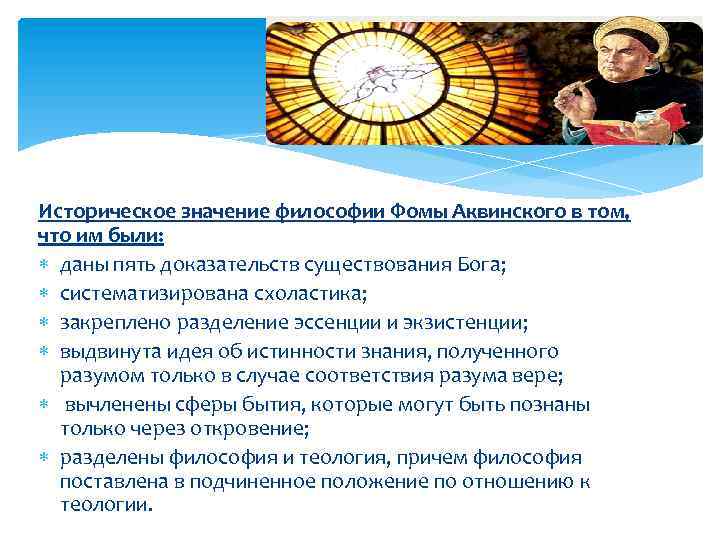 Историческое значение философии Фомы Аквинского в том, что им были:

* даны пять доказательств существования Бога;
* систематизирована схоластика;
* закреплено разделение эссенции и экзистенции;
* выдвинута идея об истинности знания, полученного разумом только в случае соответствия разума вере;
* вычленены сферы бытия, которые могут быть познаны только через откровение;
* разделены философия и теология, причем философия поставлена в подчиненное положение по отношению к теологии.